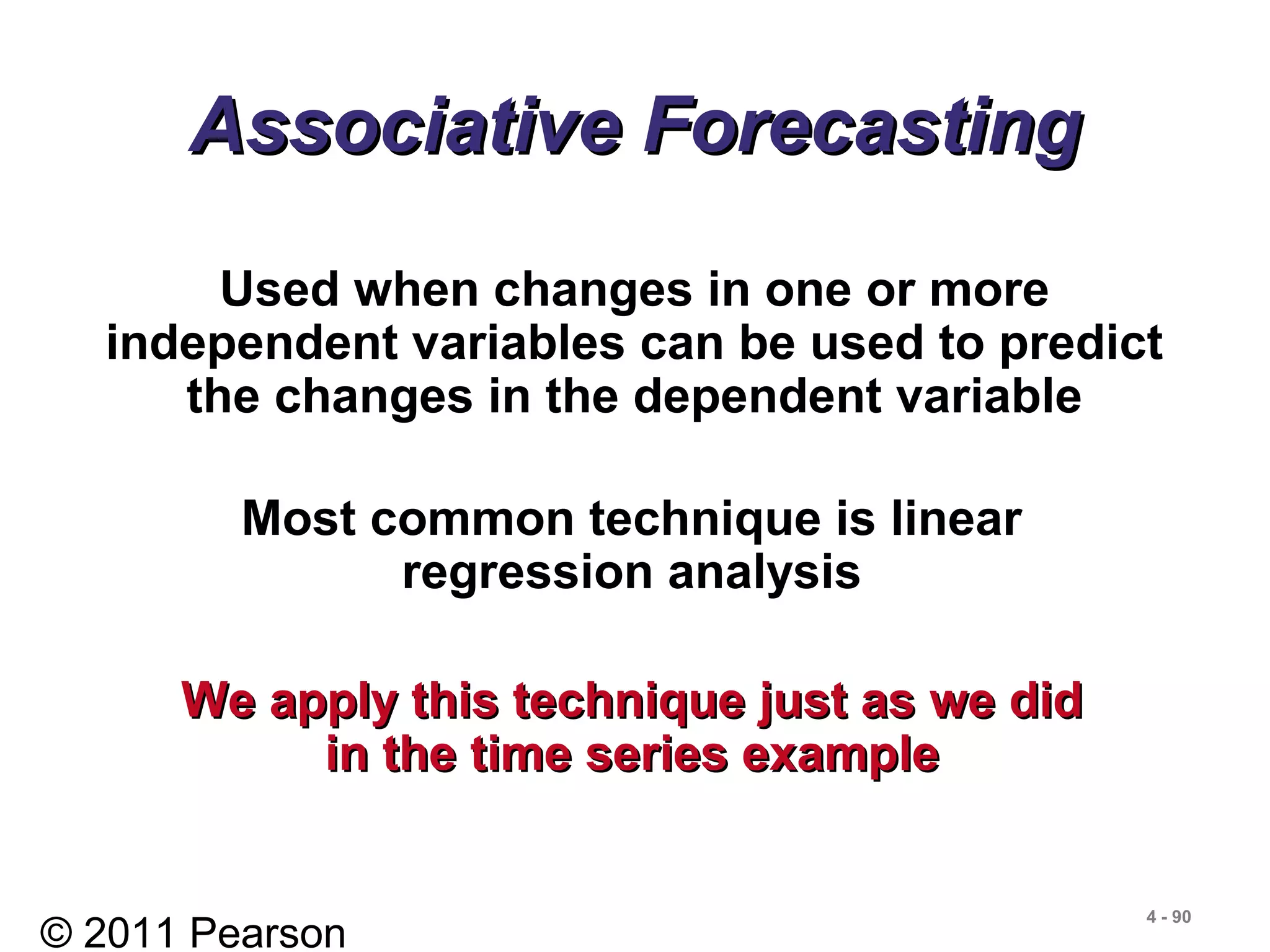 Associative Forecasting

Used when changes in one or more independent variables can be used to predict the changes in the dependent variable

Most common technique is linear regression analysis

We apply this technique just as we did in the time series example

© 2011 Pearson

4 - 90